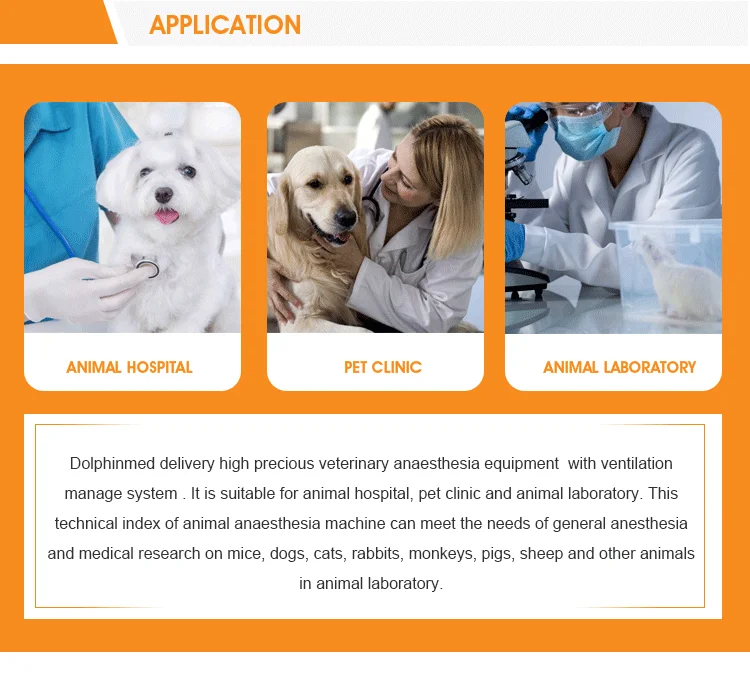 APPLICATION

ANIMAL HOSPITAL

PET CLINIC

ANIMAL LABORATORY

Dolphinmed delivery high precious veterinary anaesthesia equipment with ventilation manage system . It is suitable for animal hospital, pet clinic and animal laboratory. This technical index of animal anaesthesia machine can meet the needs of general anesthesia and medical research on mice, dogs, cats, rabbits, monkeys, pigs, sheep and other animals in animal laboratory.